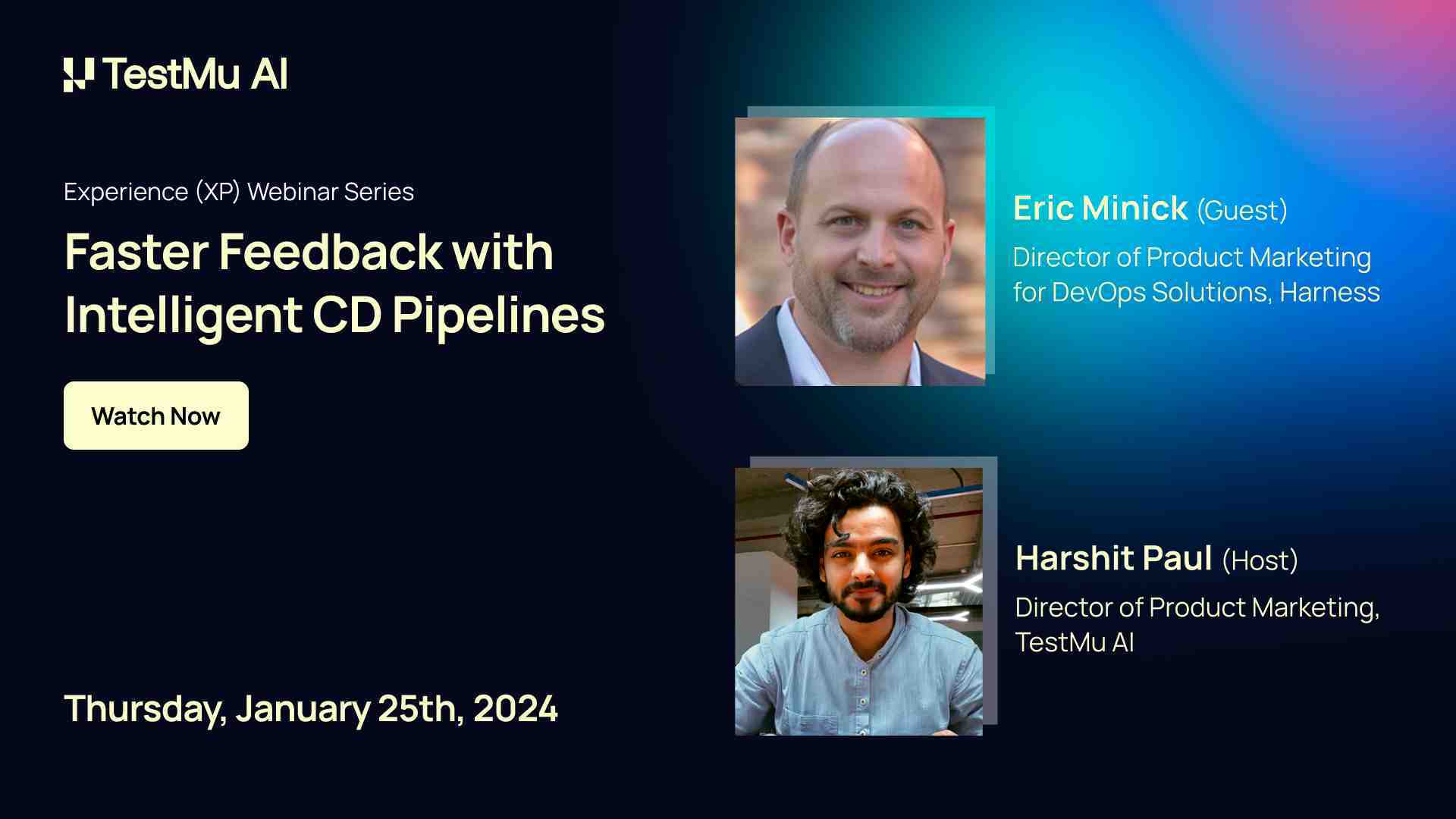 TestMu AI

Experience (XP) Webinar Series

Faster Feedback with Intelligent CD Pipelines

Watch Now

Thursday, January 25th, 2024

Eric Minick (Guest)

Director of Product Marketing for DevOps Solutions, Harness

Harshit Paul (Host)

Director of Product Marketing, TestMu AI